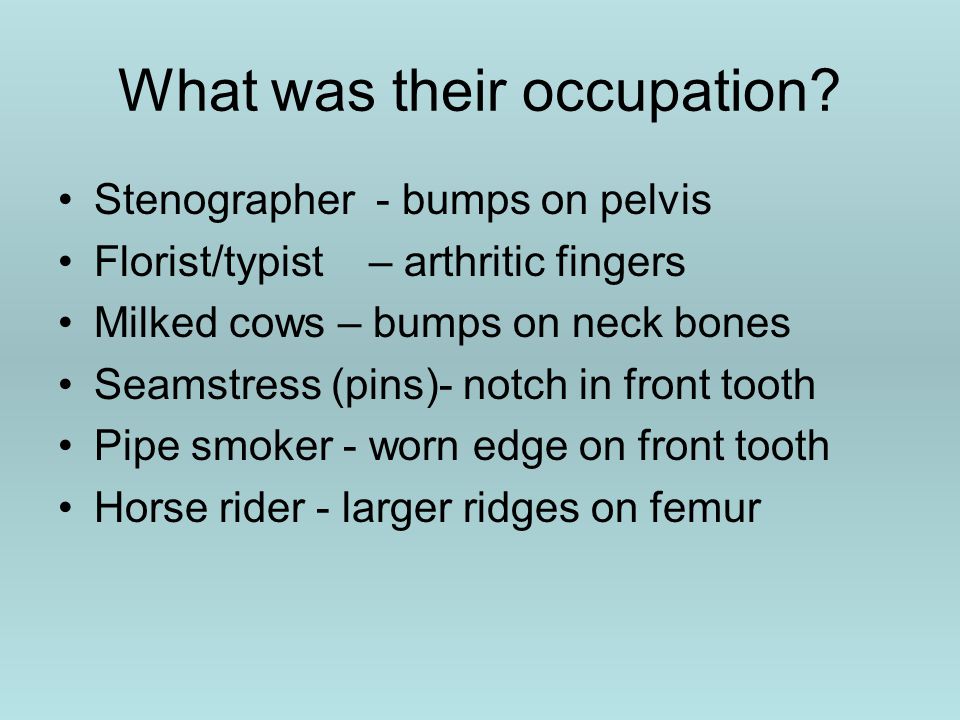 What was their occupation?

• Stenographer - bumps on pelvis
• Florist/typist – arthritic fingers
• Milked cows – bumps on neck bones
• Seamstress (pins)- notch in front tooth
• Pipe smoker - worn edge on front tooth
• Horse rider - larger ridges on femur